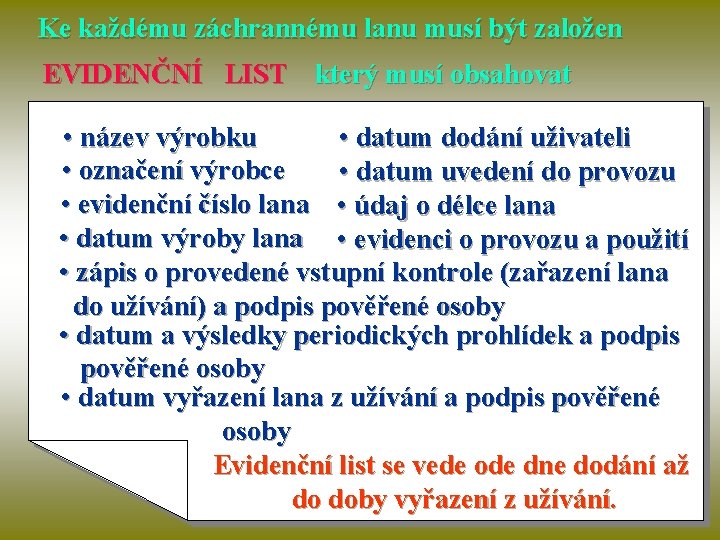 Ke každému záchrannému lanu musí být založen

EVIDENČNÍ LIST který musí obsahovat

• název výrobku
• označení výrobce
• evidenční číslo lana
• datum výroby lana

• datum dodání uživateli
• datum uvedení do provozu
• údaj o délce lana
• evidenci o provozu a použití

• zápis o provedené vstupní kontrole (zařazení lana do užívání) a podpis pověřené osoby
• datum a výsledky periodických prohlídek a podpis pověřené osoby
• datum vyřazení lana z užívání a podpis pověřené osoby

Evidenční list se vede ode dne dodání až do doby vyřazení z užívání.